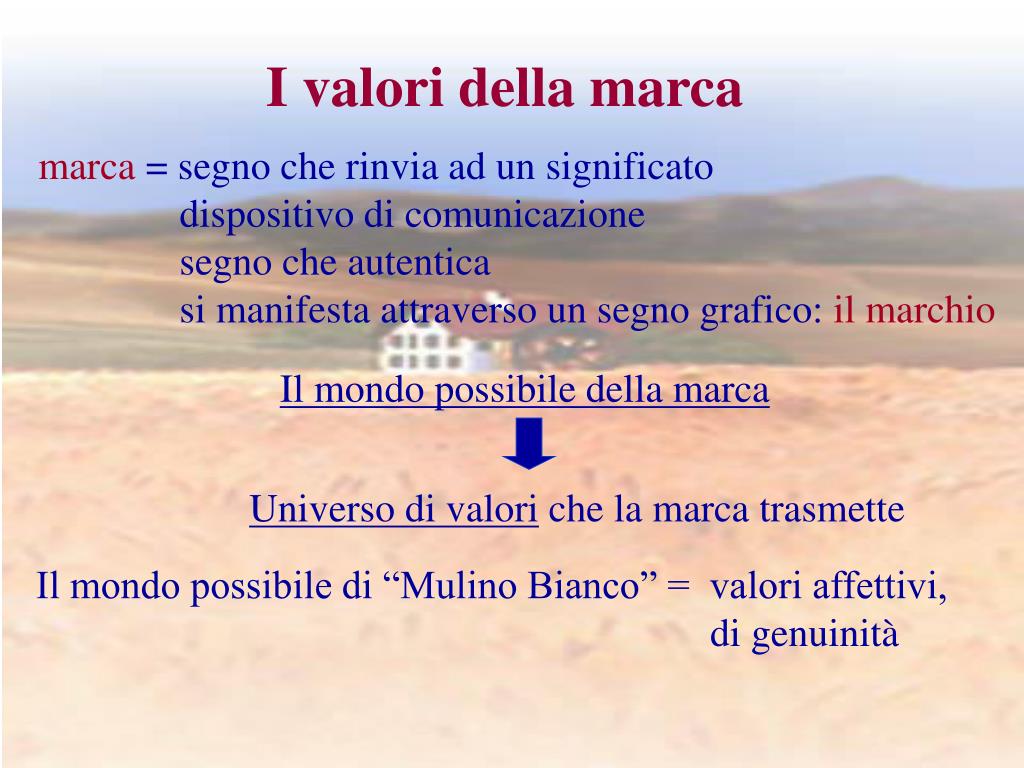 I valori della marca

marca = segno che rinvia ad un significato
dispositivo di comunicazione
segno che autentica
si manifesta attraverso un segno grafico: il marchio

Il mondo possibile della marca

Universo di valori che la marca trasmette

Il mondo possibile di “Mulino Bianco” = valori affettivi, di genuinità